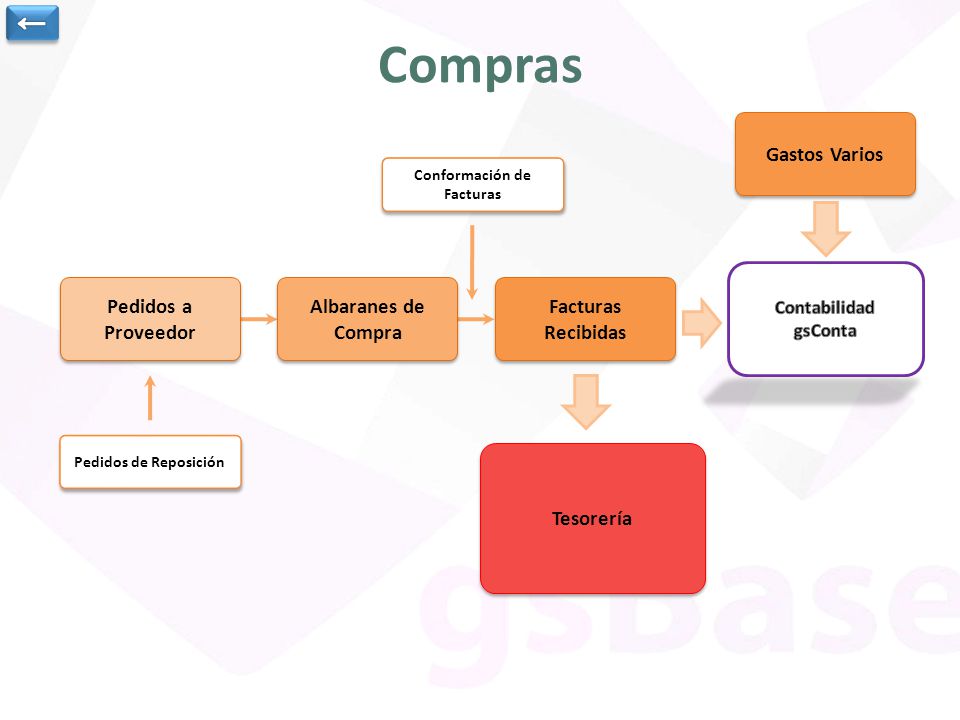 Compras

Gastos Varios

Conformación de Facturas

Pedidos a Proveedor

Albaranes de Compra

Facturas Recibidas

Contabilidad gsConta

Pedidos de Reposición

Tesorería

gsBase